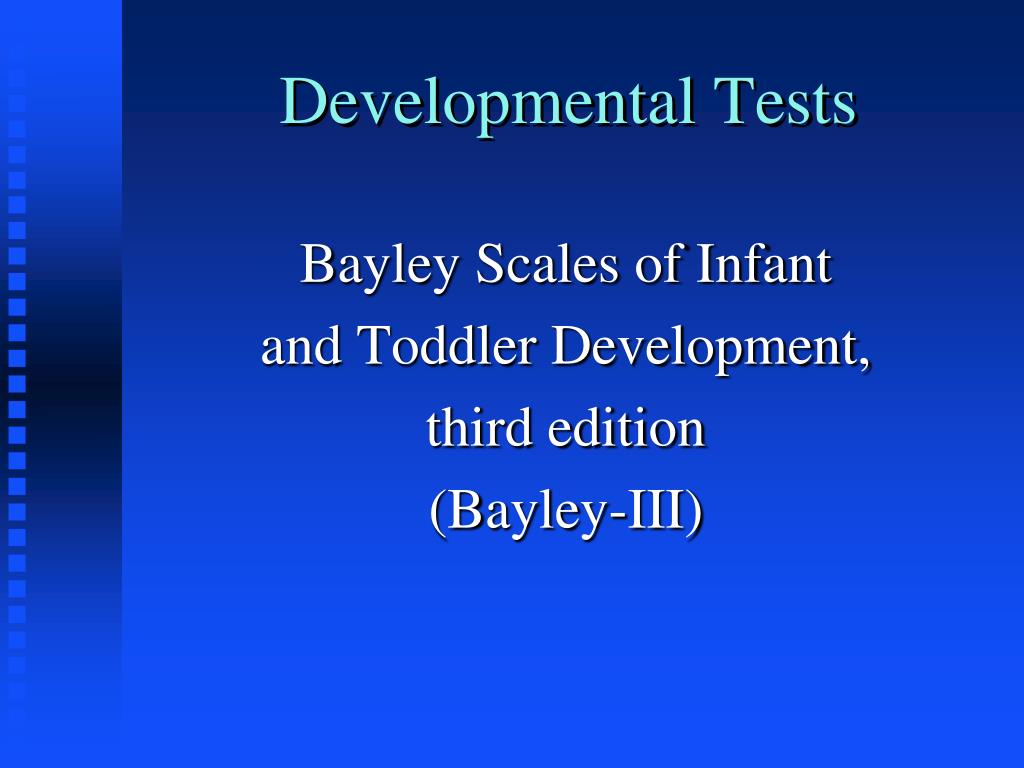 Developmental Tests

Bayley Scales of Infant and Toddler Development, third edition (Bayley-III)